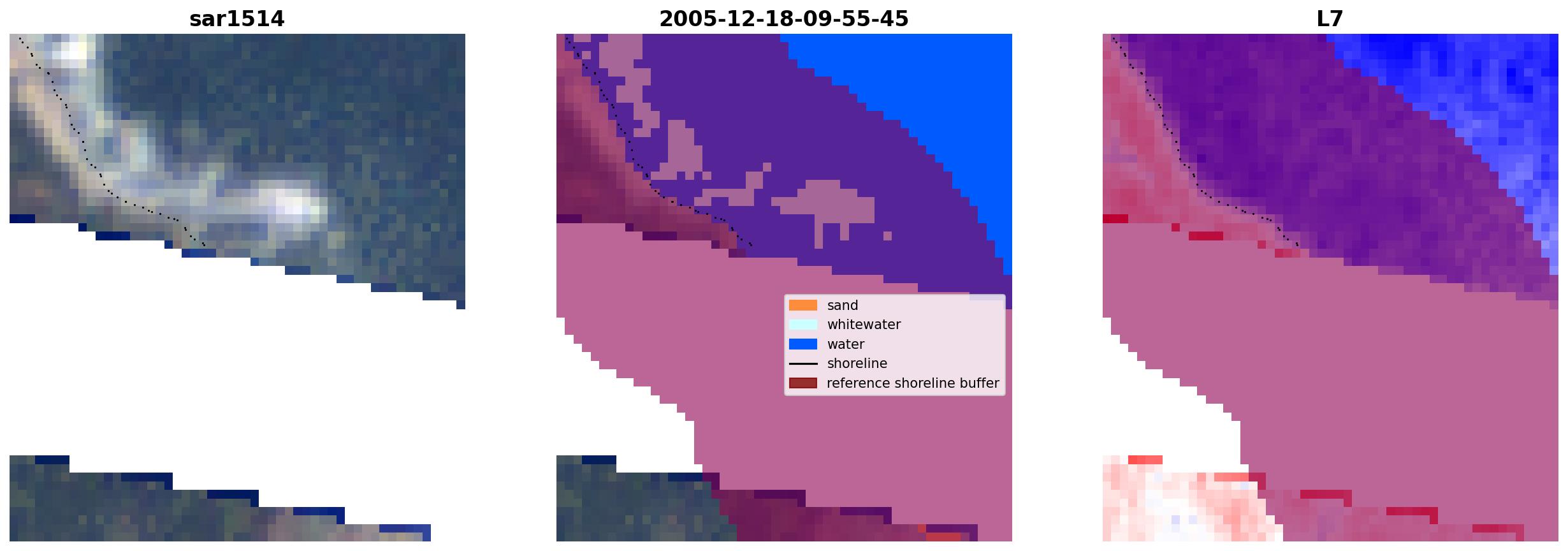 sar1514

2005-12-18-09-55-45

sand
whitewater
water
shoreline
reference shoreline buffer

L7